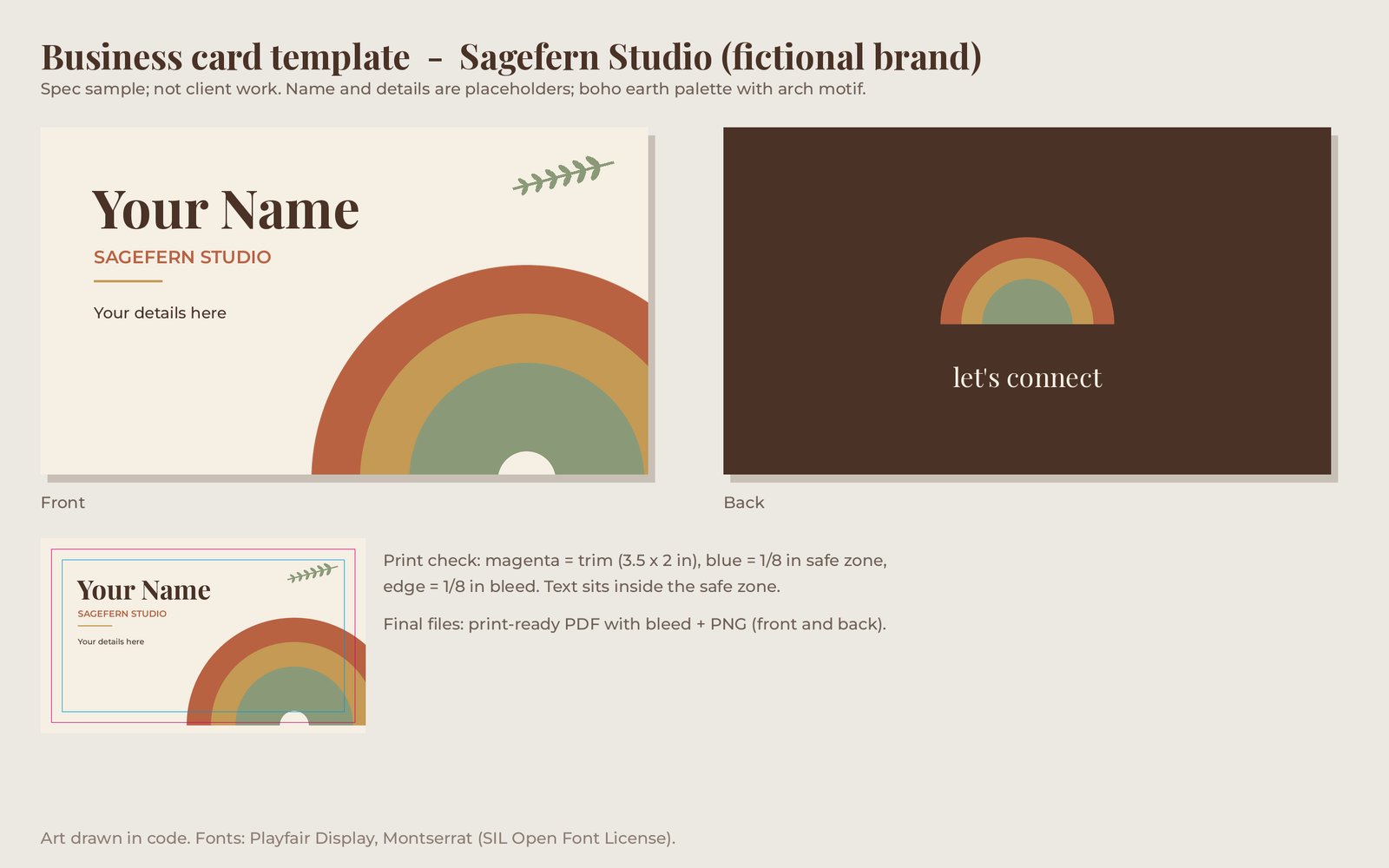 Business card template - Sagefern Studio (fictional brand)
Spec sample; not client work. Name and details are placeholders; boho earth palette with arch motif.

Your Name
SAGEFERN STUDIO
Your details here

Front

let's connect

Back

Your Name
SAGEFERN STUDIO
Your details here

Print check: magenta = trim (3.5 x 2 in), blue = 1/8 in safe zone, edge = 1/8 in bleed. Text sits inside the safe zone.

Final files: print-ready PDF with bleed + PNG (front and back).

Art drawn in code. Fonts: Playfair Display, Montserrat (SIL Open Font License).